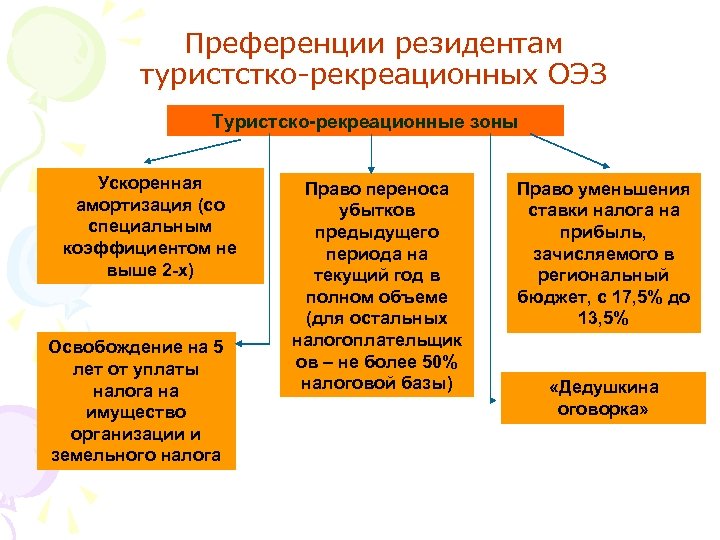 Преференции резидентам туристстко-рекреационных ОЭЗ

Туристско-рекреационные зоны

Ускоренная амортизация (со специальным коэффициентом не выше 2-х)

Освобождение на 5 лет от уплаты налога на имущество организации и земельного налога

Право переноса убытков предыдущего периода на текущий год в полном объеме (для остальных налогоплательщиков – не более 50% налоговой базы)

Право уменьшения ставки налога на прибыль, зачисляемого в региональный бюджет, с 17,5% до 13,5%

«Дедушкина оговорка»